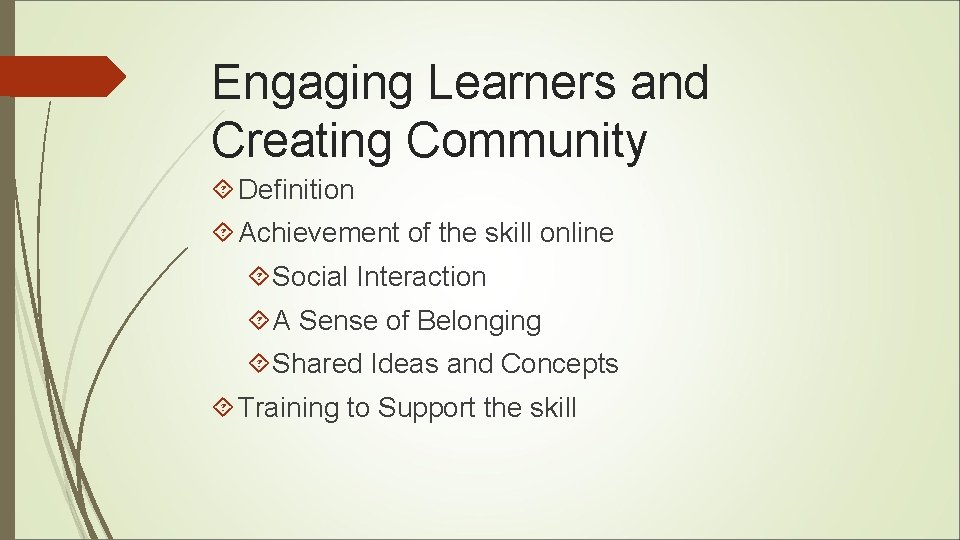 Engaging Learners and Creating Community

Definition

Achievement of the skill online

Social Interaction

A Sense of Belonging

Shared Ideas and Concepts

Training to Support the skill